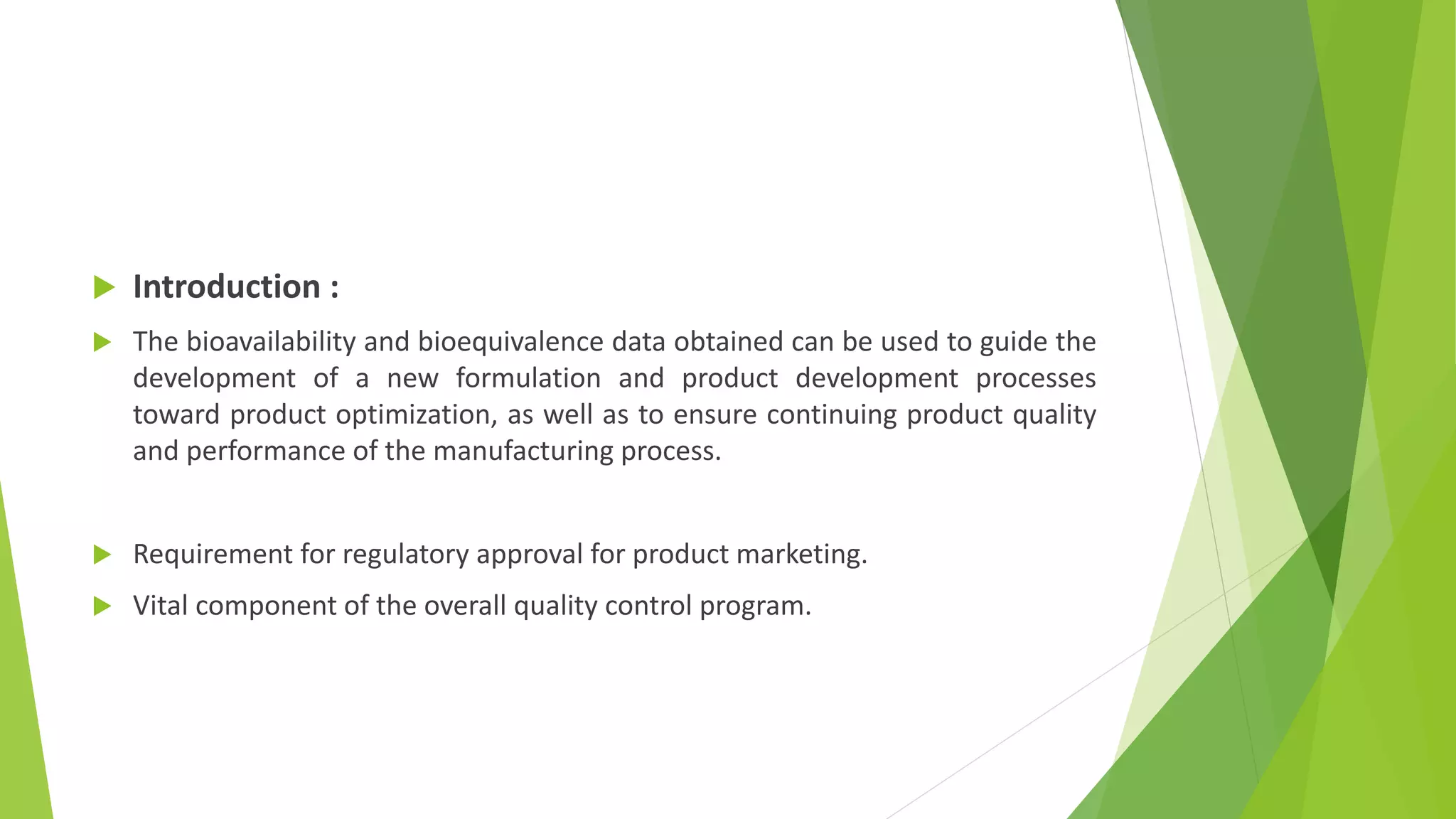 Introduction :

The bioavailability and bioequivalence data obtained can be used to guide the development of a new formulation and product development processes toward product optimization, as well as to ensure continuing product quality and performance of the manufacturing process.

Requirement for regulatory approval for product marketing.

Vital component of the overall quality control program.